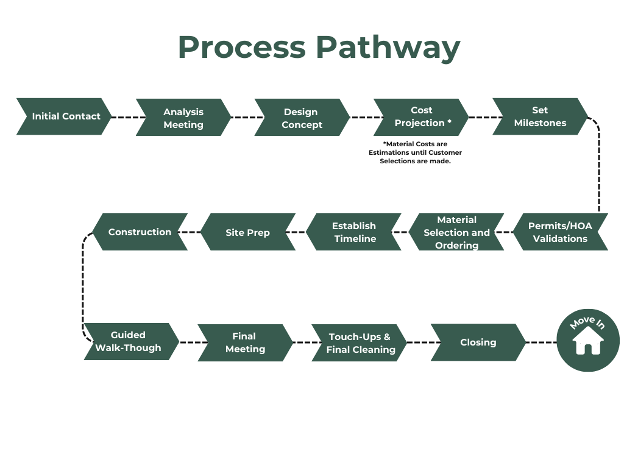 Process Pathway

Initial Contact

Analysis Meeting

Design Concept

Cost Projection *

*Material Costs are Estimations until Customer Selections are made.

Set Milestones

Permits/HOA Validations

Material Selection and Ordering

Establish Timeline

Site Prep

Construction

Guided Walk-Though

Final Meeting

Touch-Ups & Final Cleaning

Closing

Move In